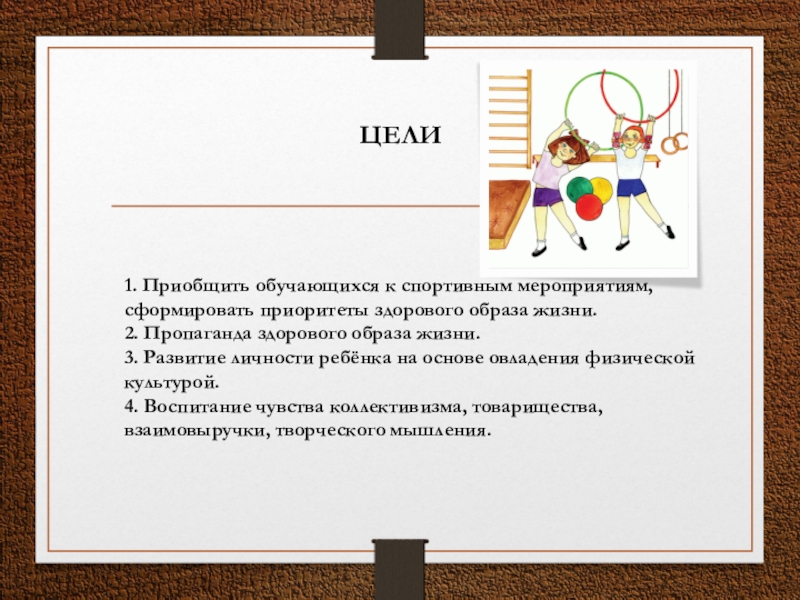 ЦЕЛИ

1. Приобщить обучающихся к спортивным мероприятиям, сформировать приоритеты здорового образа жизни.
2. Пропаганда здорового образа жизни.
3. Развитие личности ребёнка на основе овладения физической культурой.
4. Воспитание чувства коллективизма, товарищества, взаимовыручки, творческого мышления.